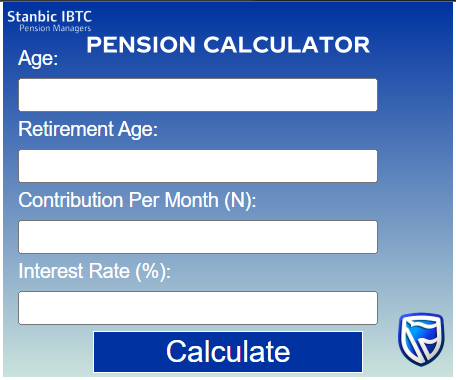 Stanbic IBTC
Pension Managers

PENSION CALCULATOR

Age:

Retirement Age:

Contribution Per Month (N):

Interest Rate (%):

Calculate